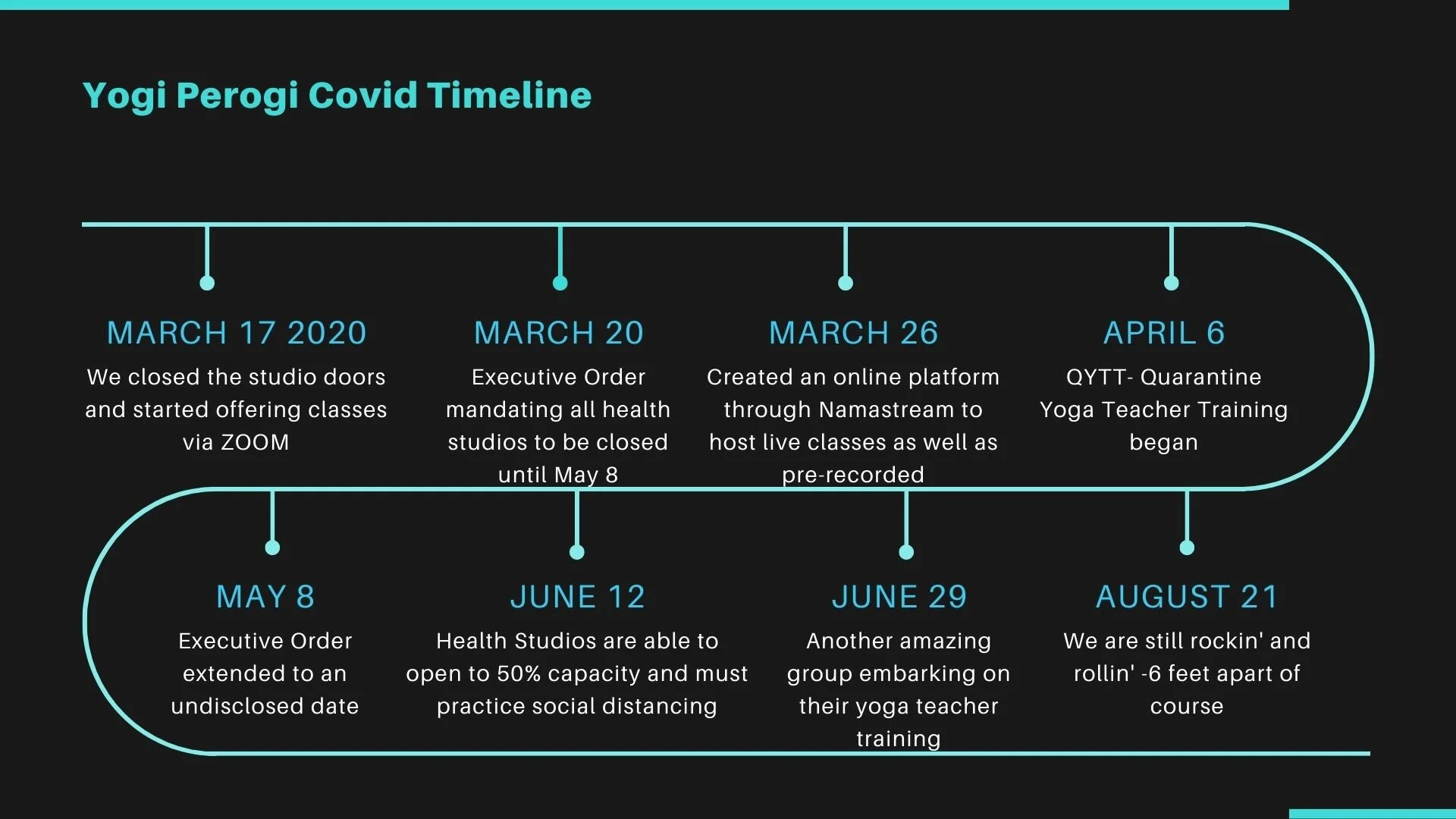 Yogi Perogi Covid Timeline

MARCH 17 2020
We closed the studio doors and started offering classes via ZOOM

MARCH 20
Executive Order mandating all health studios to be closed until May 8

MARCH 26
Created an online platform through Namastream to host live classes as well as pre-recorded

APRIL 6
QYTT- Quarantine Yoga Teacher Training began

MAY 8
Executive Order extended to an undisclosed date

JUNE 12
Health Studios are able to open to 50% capacity and must practice social distancing

JUNE 29
Another amazing group embarking on their yoga teacher training

AUGUST 21
We are still rockin' and rollin' -6 feet apart of course